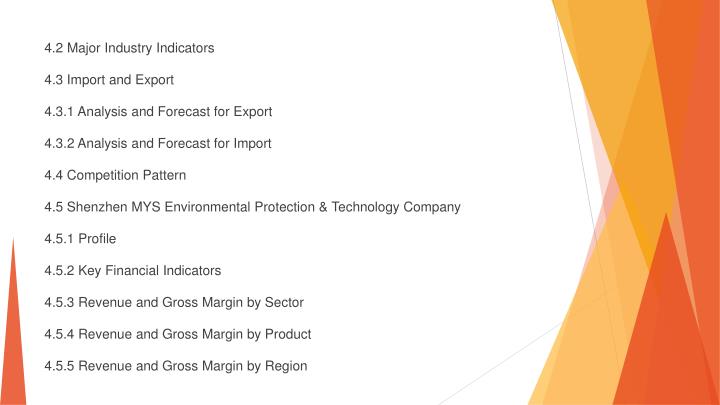 4.2 Major Industry Indicators

4.3 Import and Export

4.3.1 Analysis and Forecast for Export

4.3.2 Analysis and Forecast for Import

4.4 Competition Pattern

4.5 Shenzhen MYS Environmental Protection & Technology Company

4.5.1 Profile

4.5.2 Key Financial Indicators

4.5.3 Revenue and Gross Margin by Sector

4.5.4 Revenue and Gross Margin by Product

4.5.5 Revenue and Gross Margin by Region